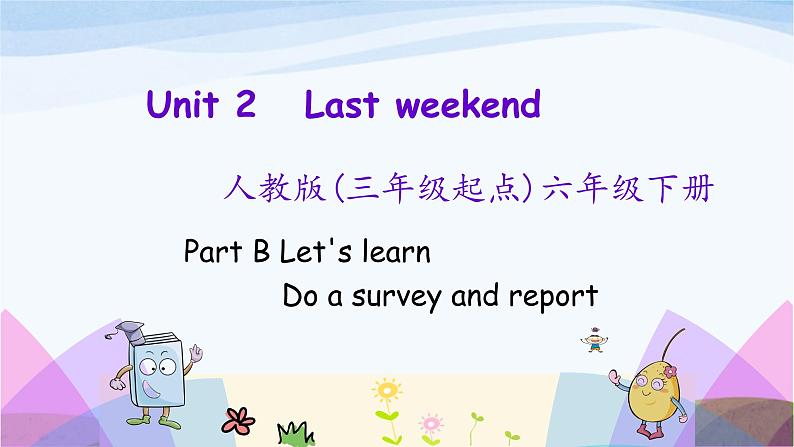 Unit 2 Last weekend

人教版(三年级起点)六年级下册

Part B Let's learn

Do a survey and report